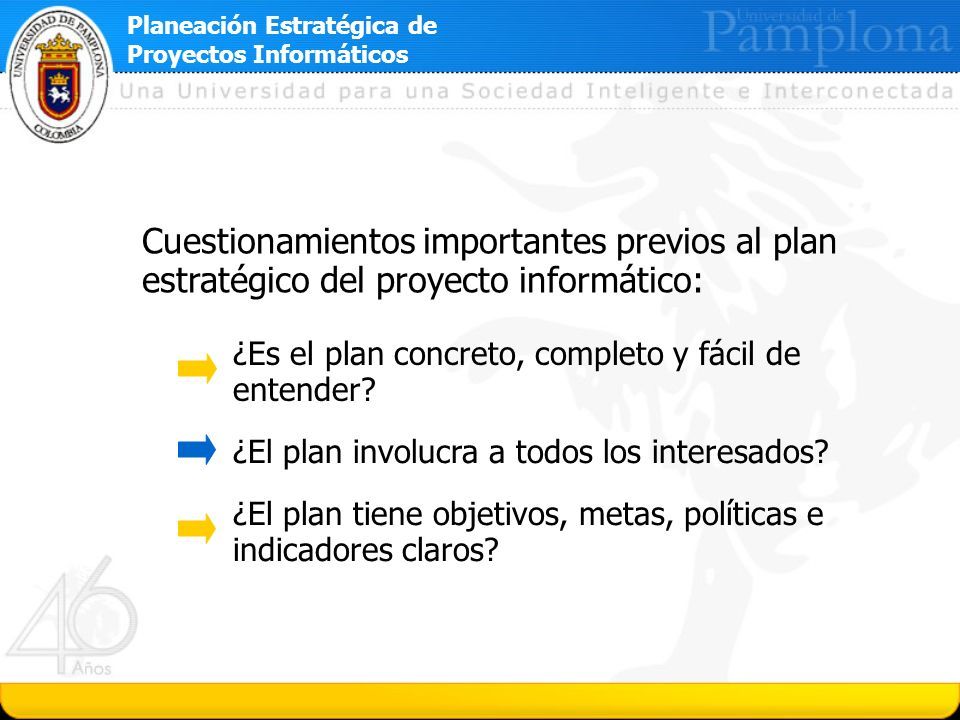 UNIVERSIDAD DE PAMPLONA
COLOMBIA

Planeación Estratégica de Proyectos Informáticos

Universidad de Pamplona

Una Universidad para una Sociedad Inteligente e Interconectada

Cuestionamientos importantes previos al plan estratégico del proyecto informático:

¿Es el plan concreto, completo y fácil de entender?

¿El plan involucra a todos los interesados?

¿El plan tiene objetivos, metas, políticas e indicadores claros?

46 Años